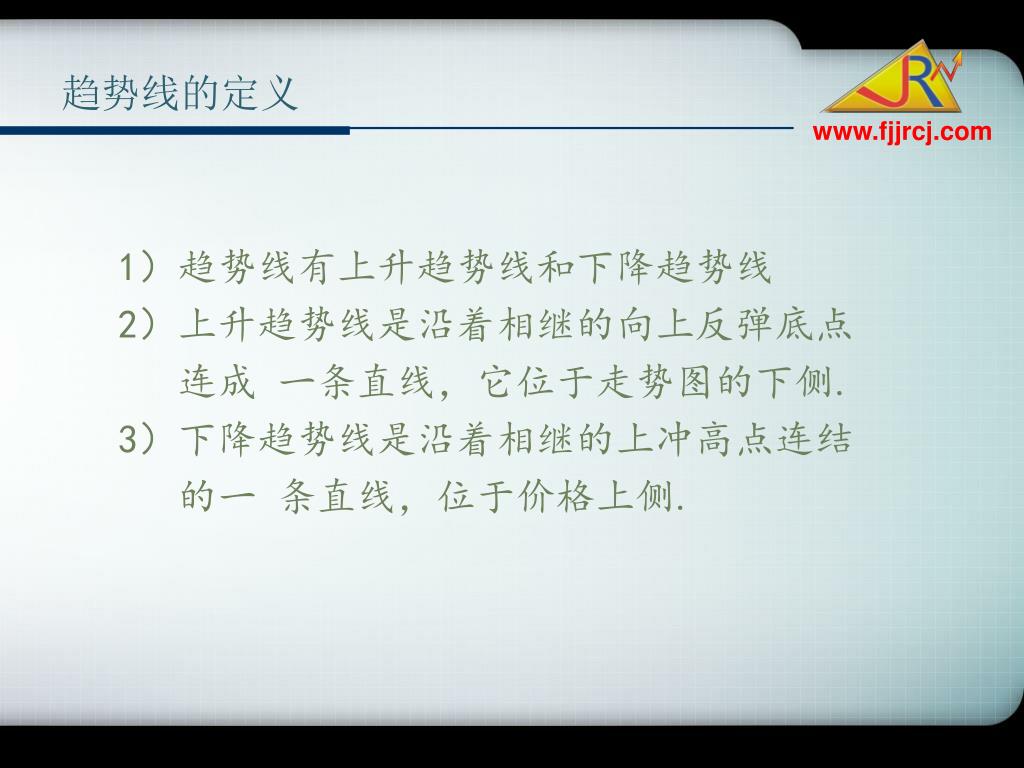 趋势线的定义

JR
www.fjjrcj.com

1）趋势线有上升趋势线和下降趋势线
2）上升趋势线是沿着相继的向上反弹底点连成 一条直线，它位于走势图的下侧.
3）下降趋势线是沿着相继的上冲高点连结的一 条直线，位于价格上侧.